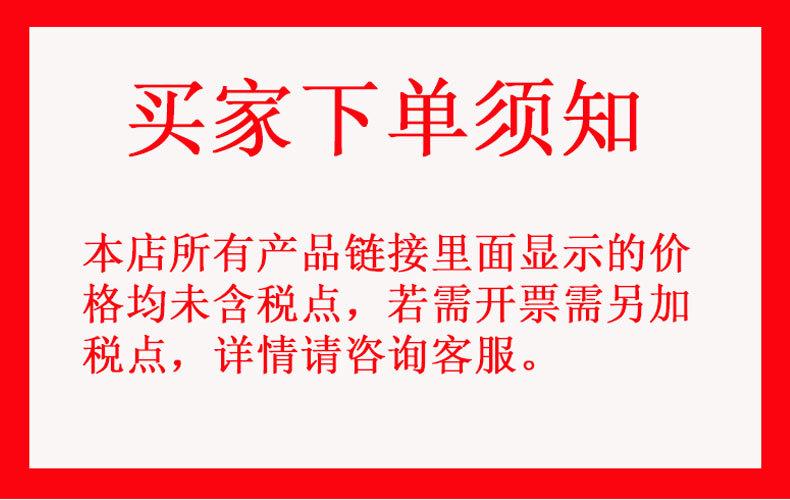 买家下单须知

本店所有产品链接里面显示的价格均未含税点，若需开票需另加税点，详情请咨询客服。